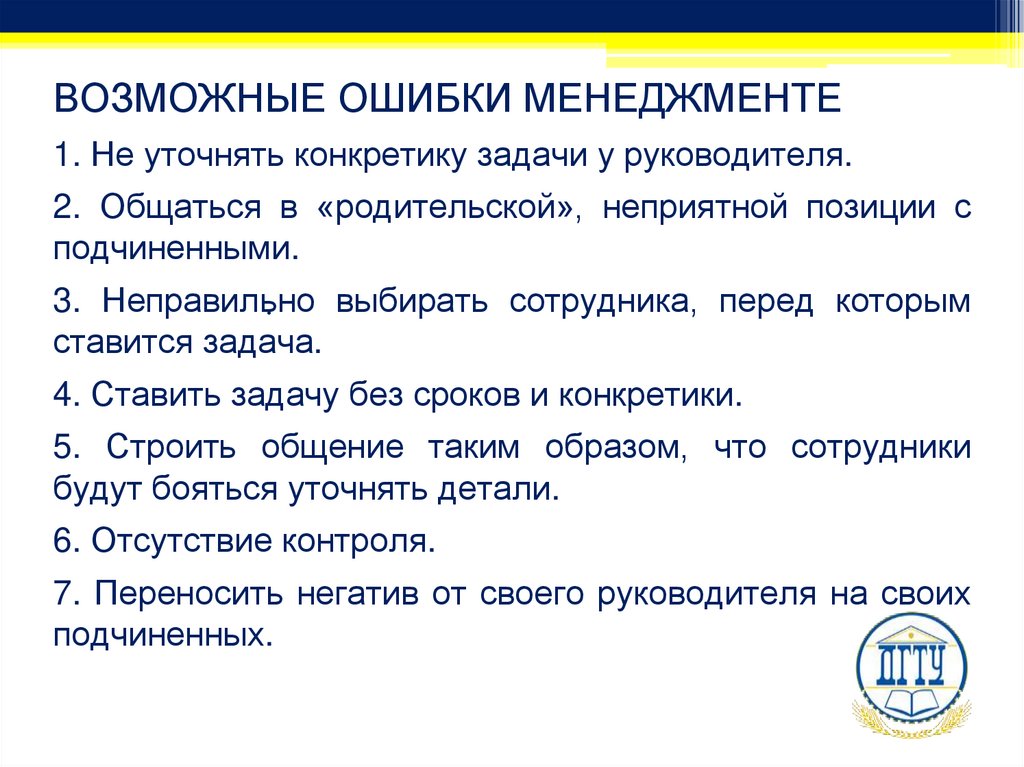 ВОЗМОЖНЫЕ ОШИБКИ МЕНЕДЖМЕНТЕ

1. Не уточнять конкретику задачи у руководителя.

2. Общаться в «родительской», неприятной позиции с подчиненными.

3. Неправильно выбирать сотрудника, перед которым ставится задача.

4. Ставить задачу без сроков и конкретики.

5. Строить общение таким образом, что сотрудники будут бояться уточнять детали.

6. Отсутствие контроля.

7. Переносить негатив от своего руководителя на своих подчиненных.

ДГТУ